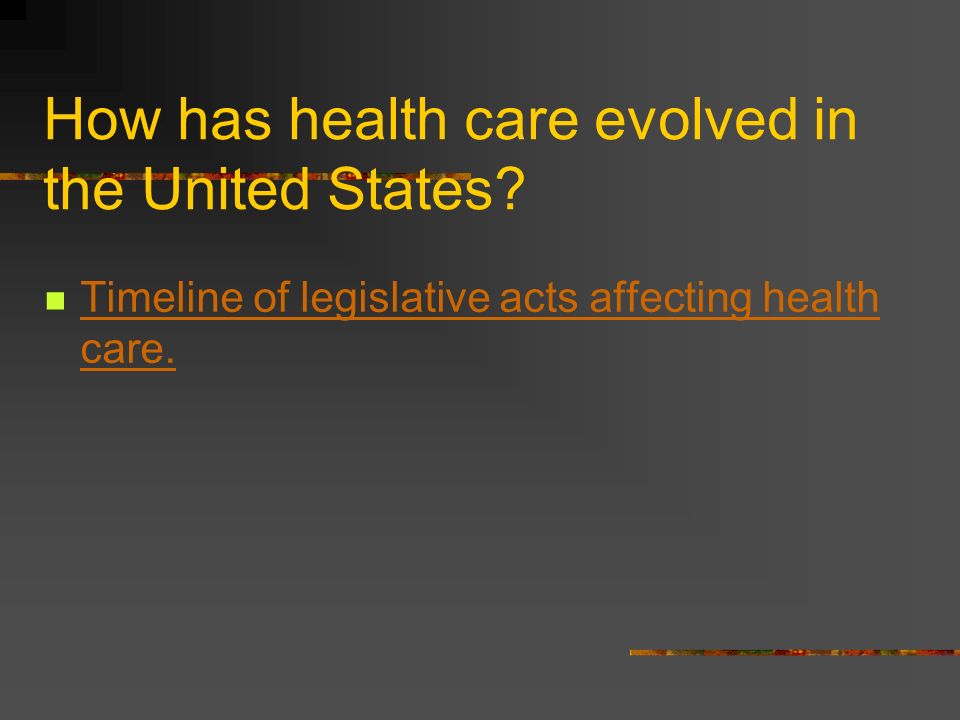 How has health care evolved in the United States?

Timeline of legislative acts affecting health care.